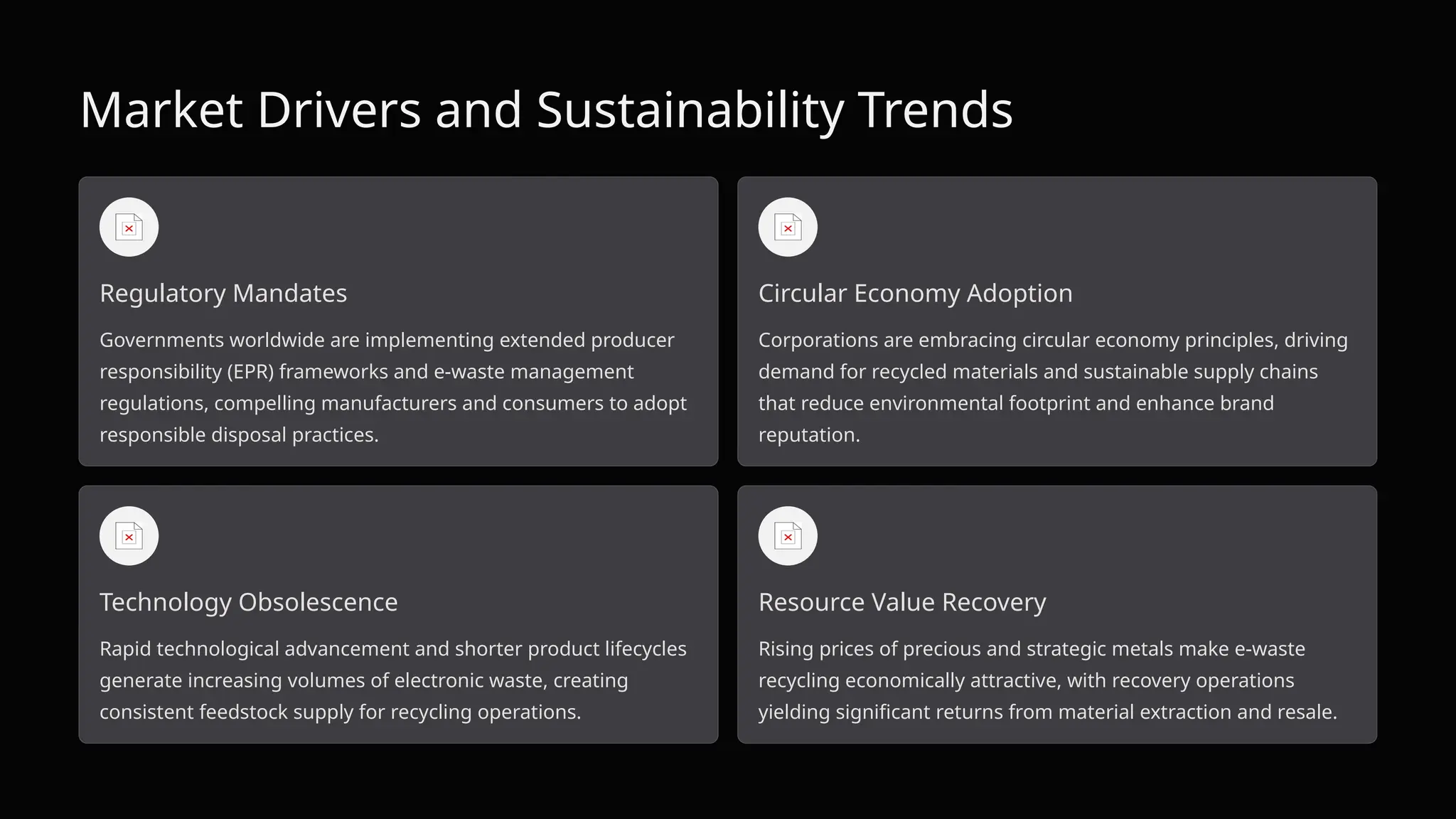 Market Drivers and Sustainability Trends

Regulatory Mandates

Governments worldwide are implementing extended producer responsibility (EPR) frameworks and e-waste management regulations, compelling manufacturers and consumers to adopt responsible disposal practices.

Circular Economy Adoption

Corporations are embracing circular economy principles, driving demand for recycled materials and sustainable supply chains that reduce environmental footprint and enhance brand reputation.

Technology Obsolescence

Rapid technological advancement and shorter product lifecycles generate increasing volumes of electronic waste, creating consistent feedstock supply for recycling operations.

Resource Value Recovery

Rising prices of precious and strategic metals make e-waste recycling economically attractive, with recovery operations yielding significant returns from material extraction and resale.